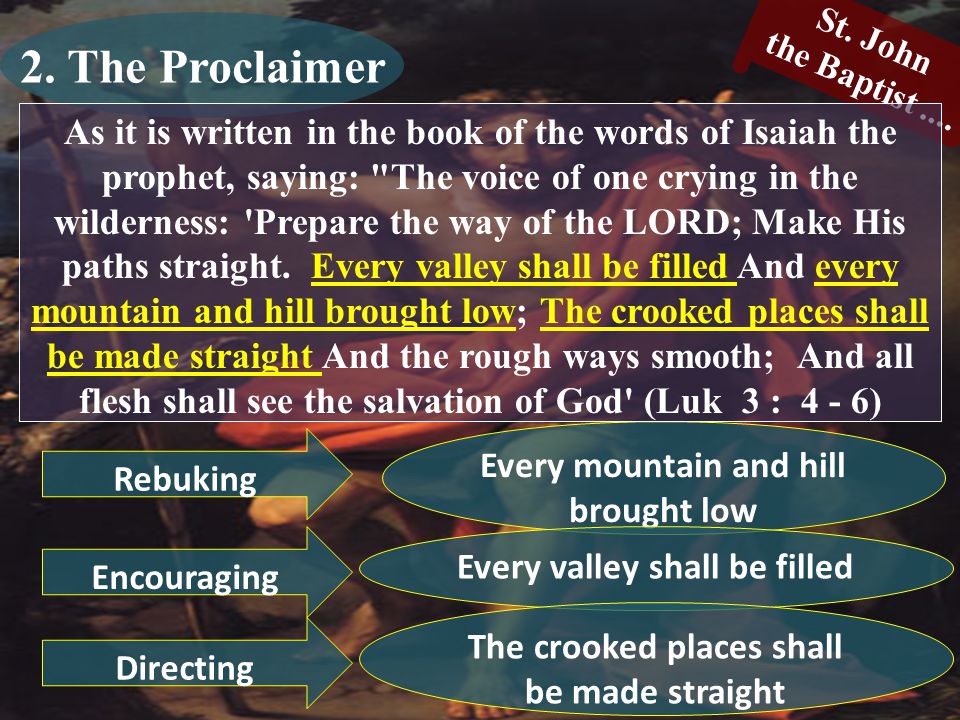 2. The Proclaimer

St. John the Baptist ….

As it is written in the book of the words of Isaiah the prophet, saying: "The voice of one crying in the wilderness: 'Prepare the way of the LORD; Make His paths straight. Every valley shall be filled And every mountain and hill brought low; The crooked places shall be made straight And the rough ways smooth; And all flesh shall see the salvation of God' (Luk 3 : 4 - 6)

Rebuking

Every mountain and hill brought low

Encouraging

Every valley shall be filled

Directing

The crooked places shall be made straight